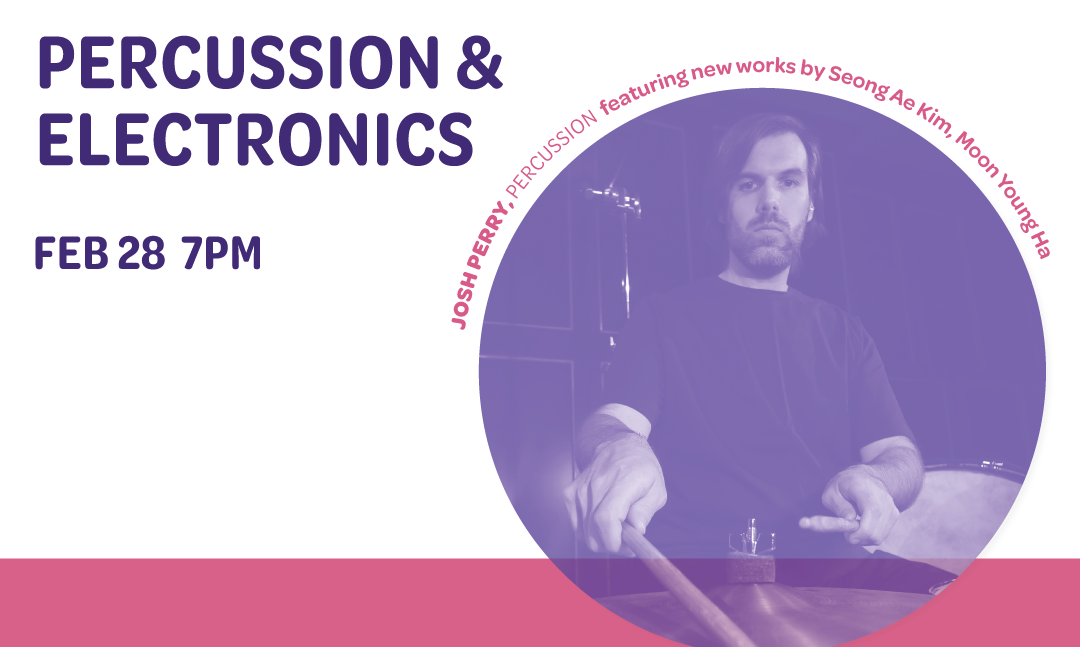 PERCUSSION & ELECTRONICS

FEB 28 7PM

JOSH PERRY, PERCUSSION featuring new works by Seong Ae Kim, Moon Young Ha